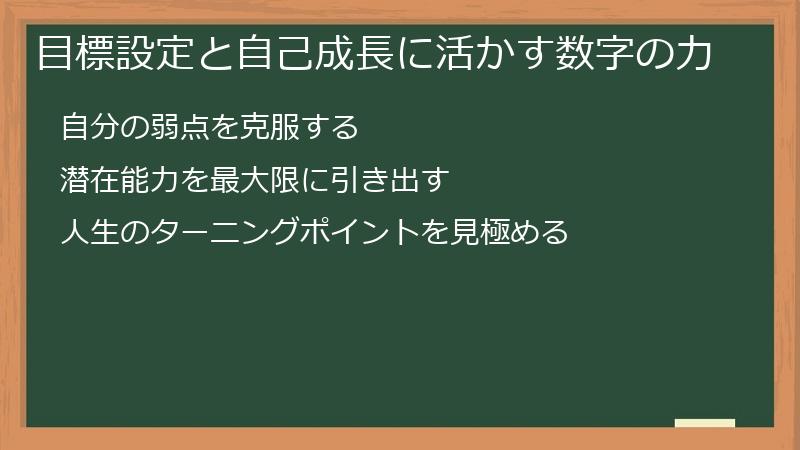 目標設定と自己成長に活かす数字の力

自分の弱点を克服する

潜在能力を最大限に引き出す

人生のターニングポイントを見極める